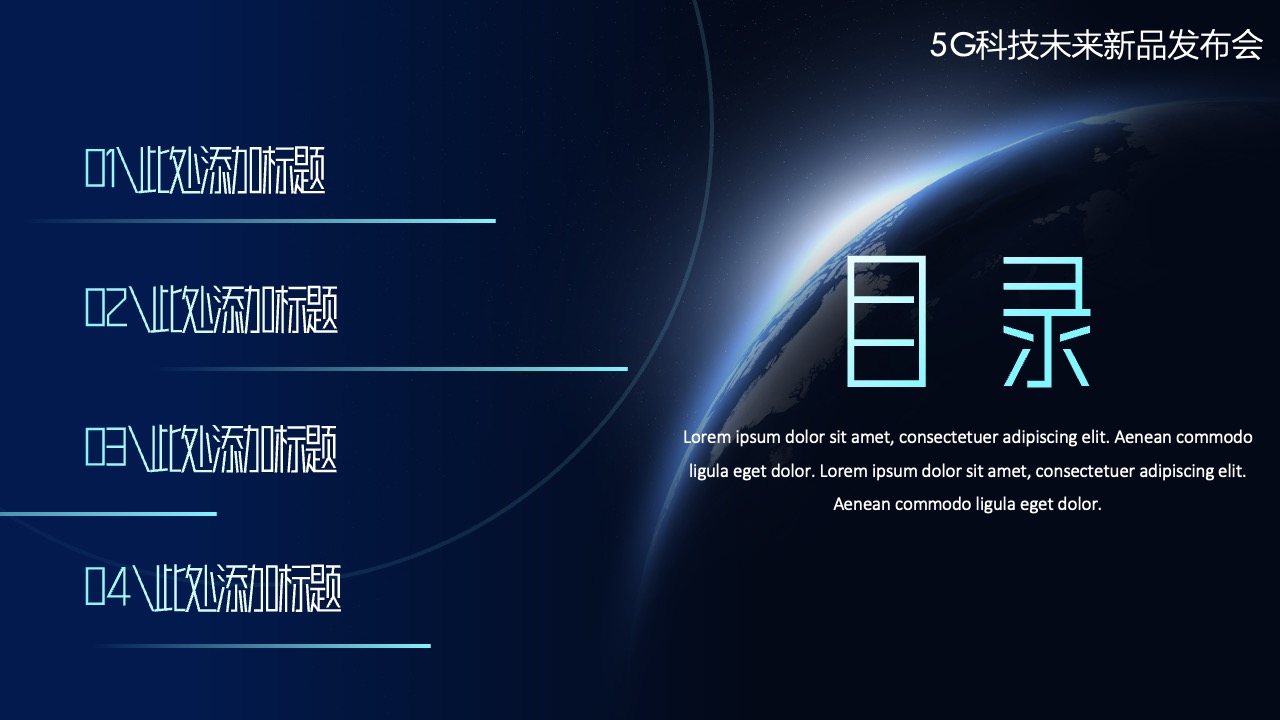 5G科技未来新品发布会

01\此处添加标题

02\此处添加标题

03\此处添加标题

04\此处添加标题

目录

Lorem ipsum dolor sit amet, consectetuer adipiscing elit. Aenean commodo ligula eget dolor. Lorem ipsum dolor sit amet, consectetuer adipiscing elit. Aenean commodo ligula eget dolor.